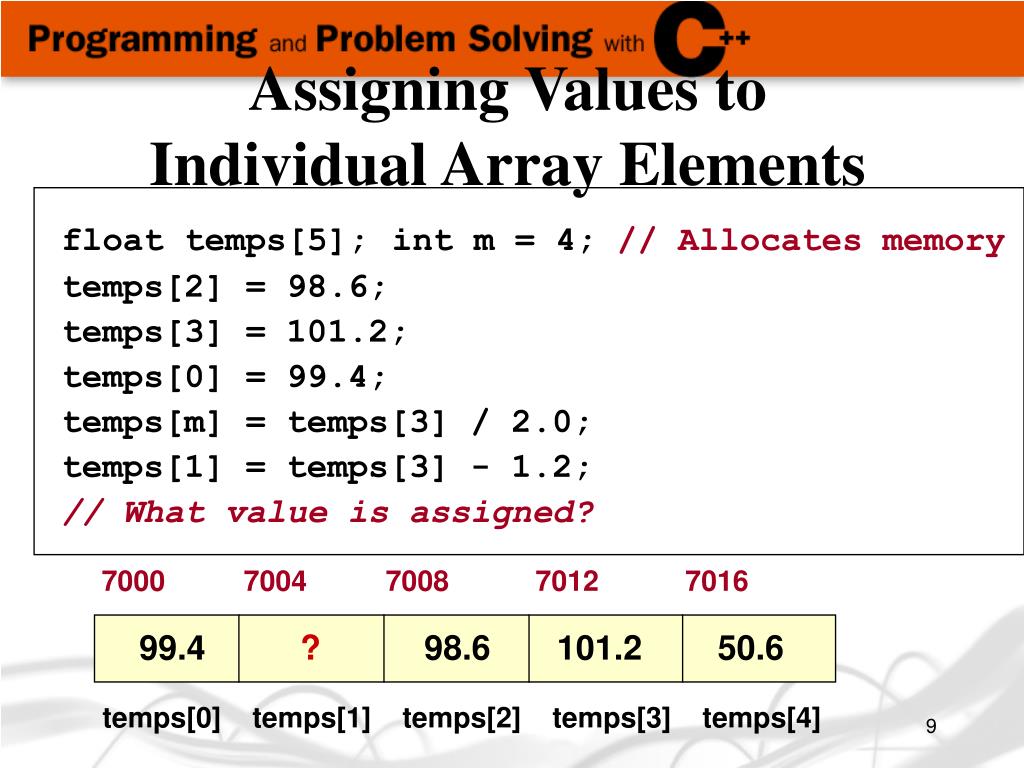 Programming and Problem Solving with C++

Assigning Values to Individual Array Elements

float temps[5]; int m = 4; // Allocates memory
temps[2] = 98.6;
temps[3] = 101.2;
temps[0] = 99.4;
temps[m] = temps[3] / 2.0;
temps[1] = temps[3] - 1.2;
// What value is assigned?

| 7000 | 7004 | 7008 | 7012 | 7016 |
|---|---|---|---|---|
| 99.4 | ? | 98.6 | 101.2 | 50.6 |
| temps[0] | temps[1] | temps[2] | temps[3] | temps[4] |

9